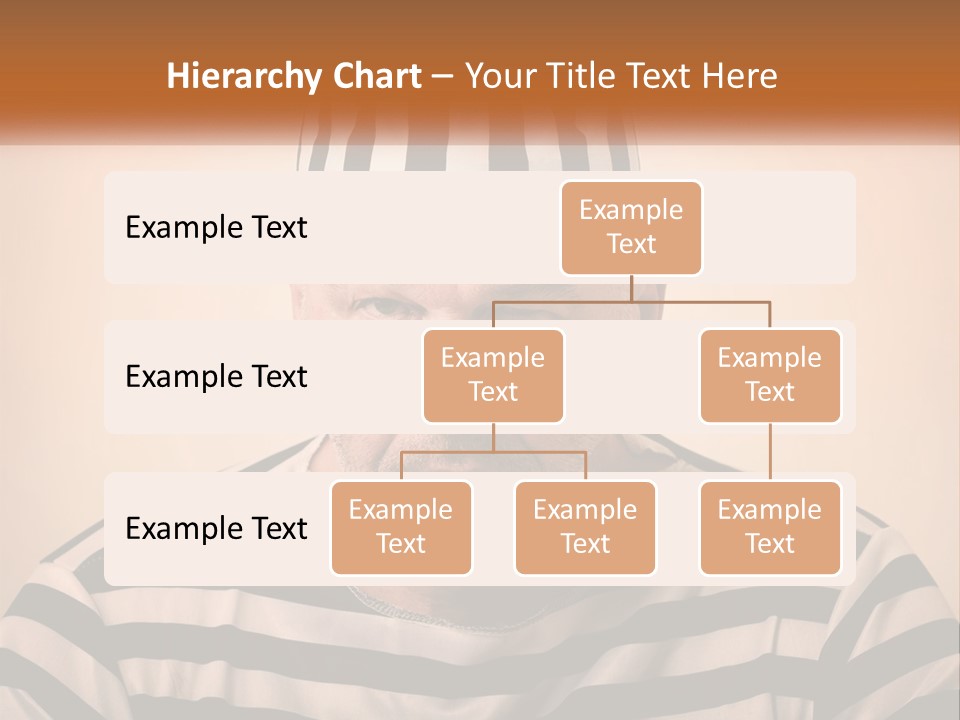 Hierarchy Chart – Your Title Text Here

Example Text

Example Text

Example Text

Example Text

Example Text

Example Text

Example Text

Example Text

Example Text